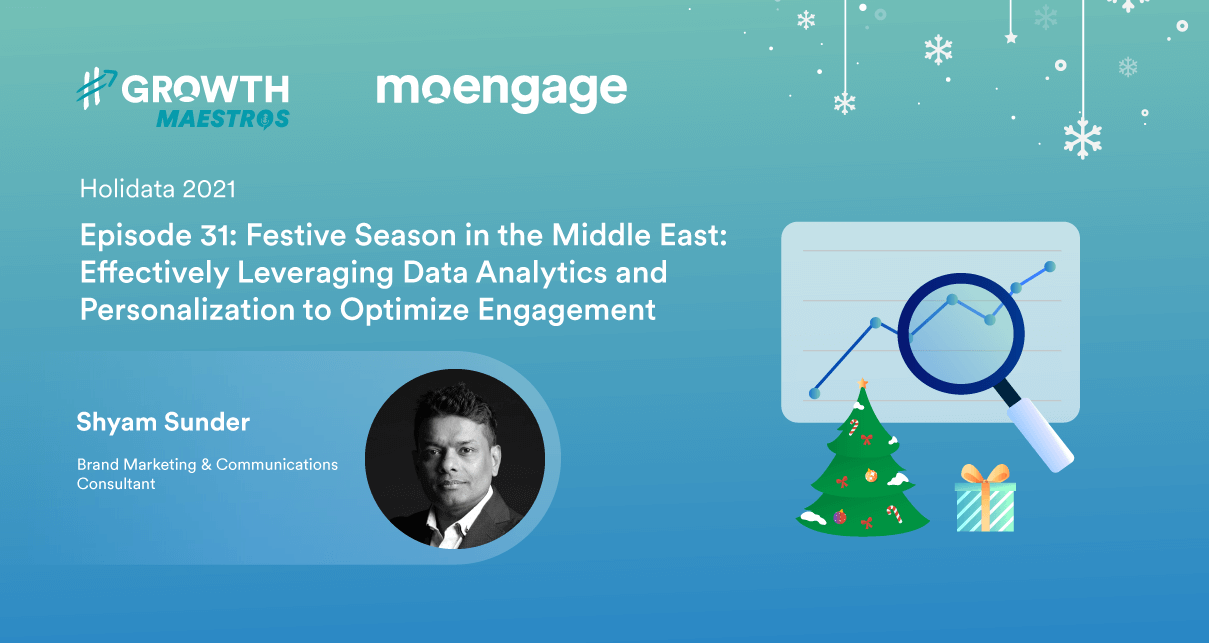 #GROWTH MAESTROS

moengage

Holidata 2021

Episode 31: Festive Season in the Middle East: Effectively Leveraging Data Analytics and Personalization to Optimize Engagement

Shyam Sunder

Brand Marketing & Communications Consultant